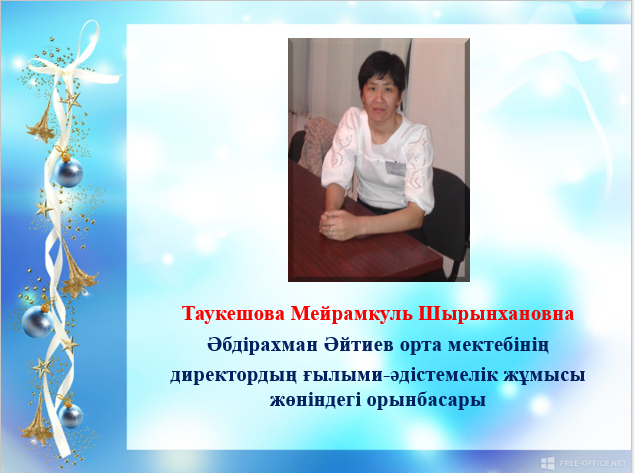 Таукешова Мейрамкуль Шырынхановна

Әбдірахман Әйтиев орта мектебінің директордың ғылыми-әдістемелік жұмысы жөніндегі орынбасары

FREE-OFFICE.NET